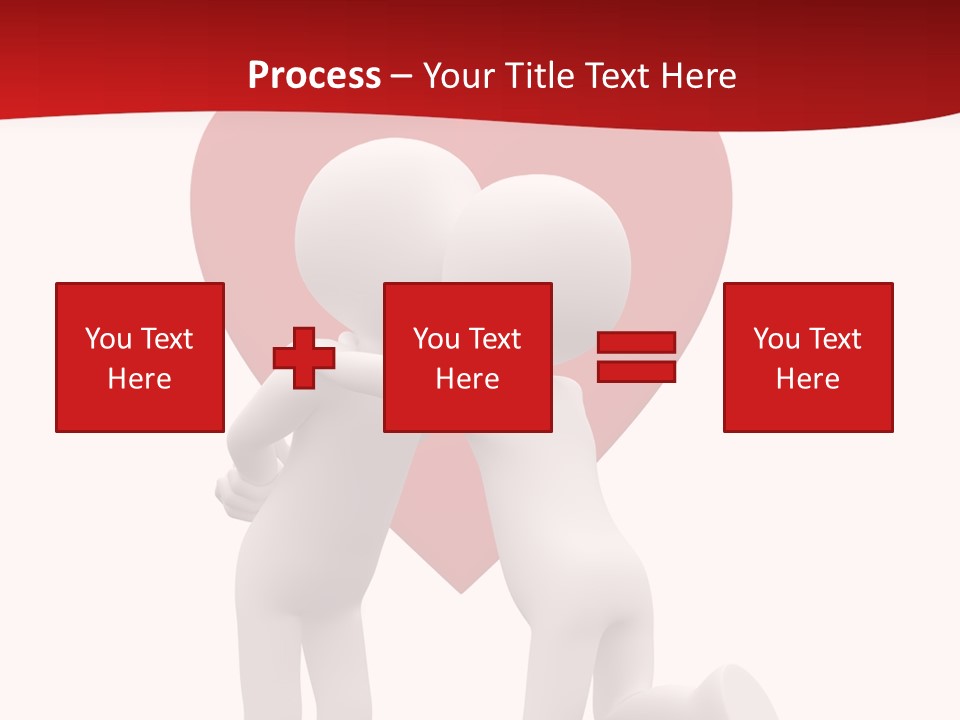 Process – Your Title Text Here

You Text Here

You Text Here

You Text Here